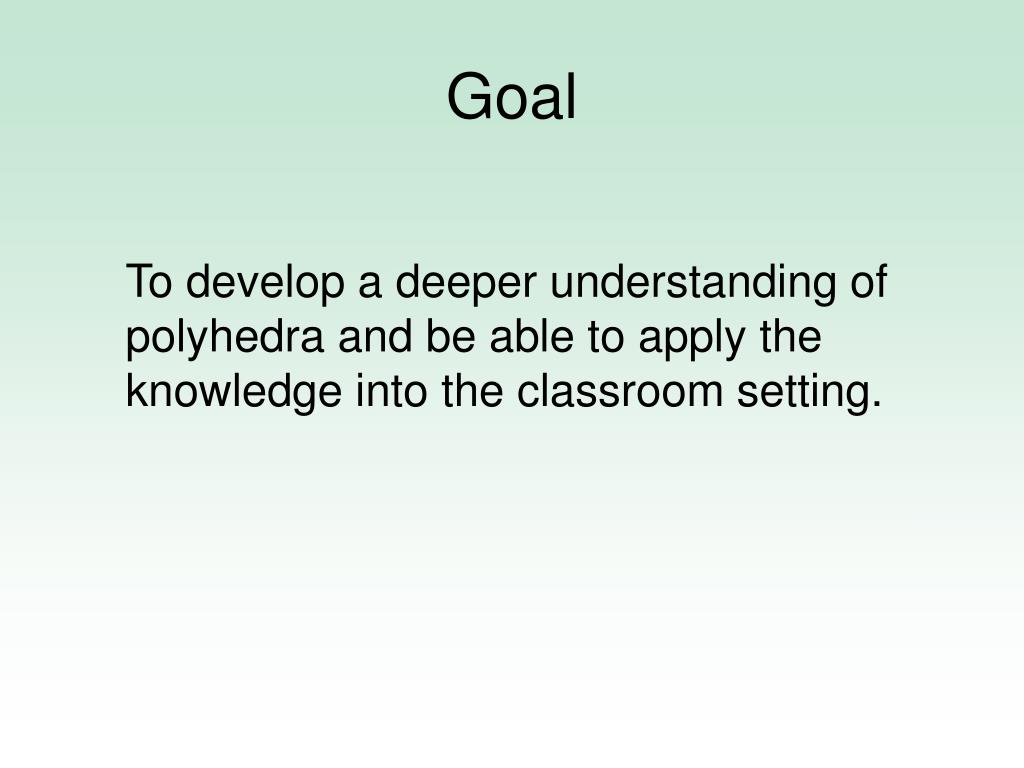 Goal

To develop a deeper understanding of polyhedra and be able to apply the knowledge into the classroom setting.